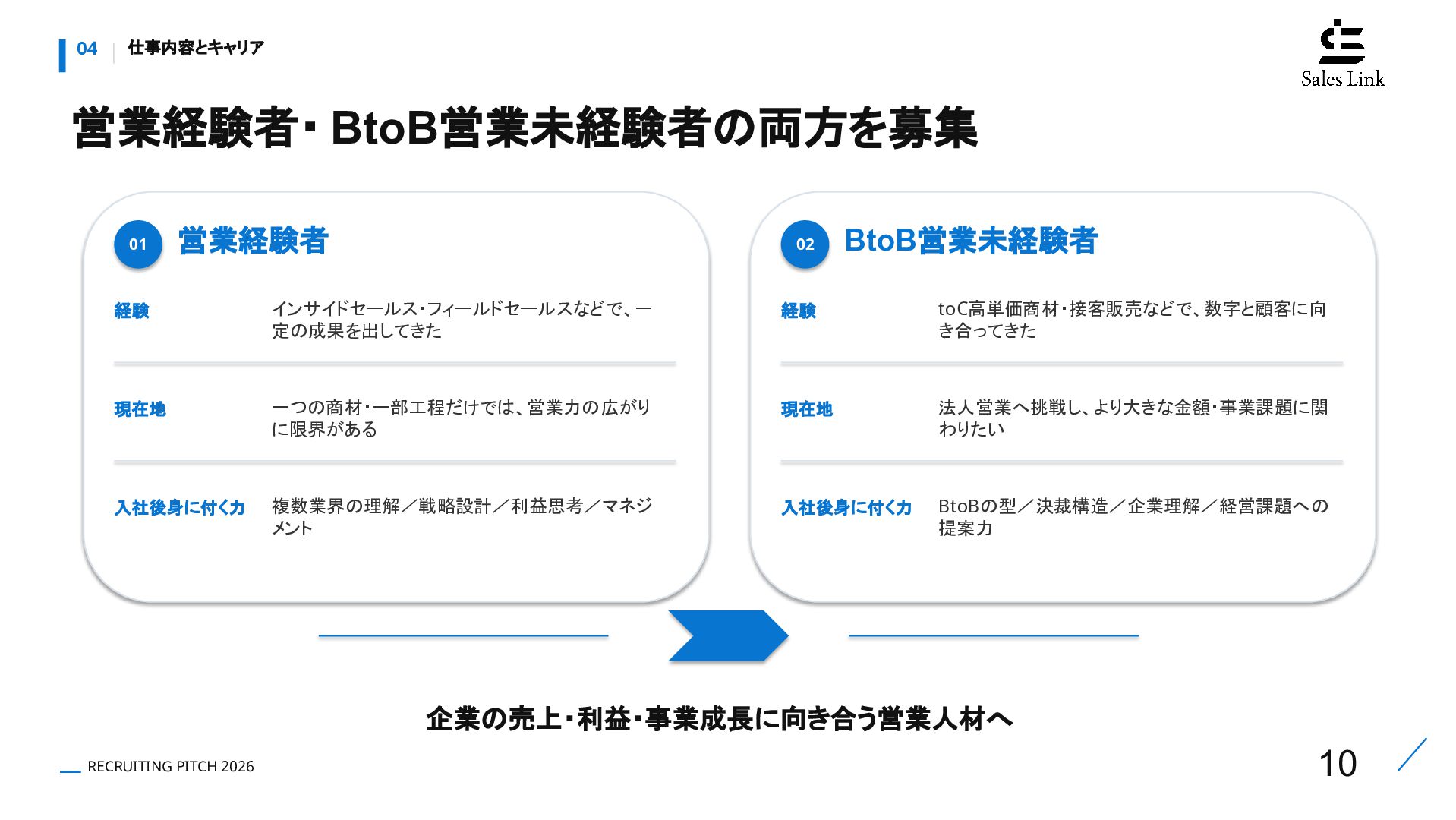 04 仕事内容とキャリア

Sales Link

営業経験者・BtoB営業未経験者の両方を募集

01 営業経験者

経験
インサイドセールス・フィールドセールスなどで、一定の成果を出してきた

現在地
一つの商材・一部工程だけでは、営業力の広がりに限界がある

入社後身に付く力
複数業界の理解／戦略設計／利益思考／マネジメント

02 BtoB営業未経験者

経験
toC高単価商材・接客販売などで、数字と顧客に向き合ってきた

現在地
法人営業へ挑戦し、より大きな金額・事業課題に関わりたい

入社後身に付く力
BtoBの型／決裁構造／企業理解／経営課題への提案力

企業の売上・利益・事業成長に向き合う営業人材へ

RECRUITING PITCH 2026

10